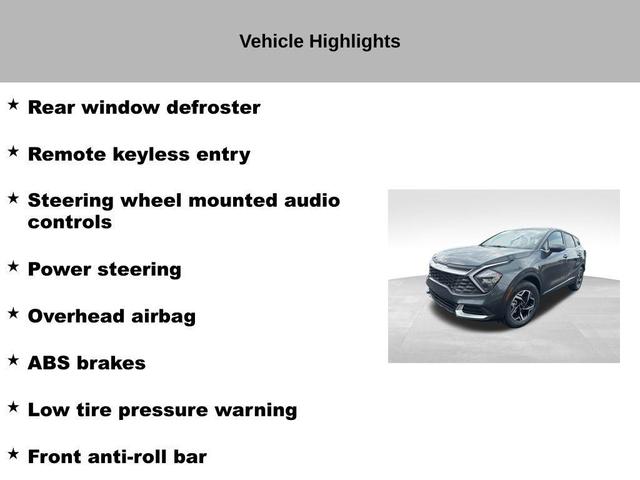 Vehicle Highlights

★ Rear window defroster

★ Remote keyless entry

★ Steering wheel mounted audio controls

★ Power steering

★ Overhead airbag

★ ABS brakes

★ Low tire pressure warning

★ Front anti-roll bar